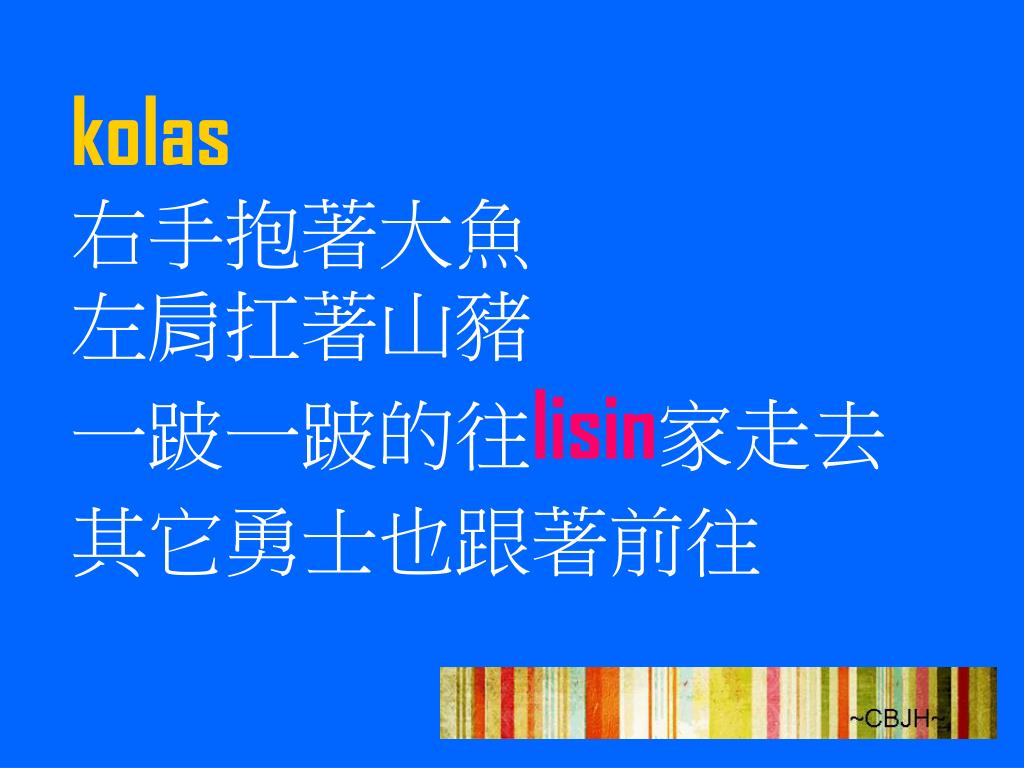 kolas
右手抱著大魚
左肩扛著山豬
一跛一跛的往lisin家走去
其它勇士也跟著前往

~CBJH~